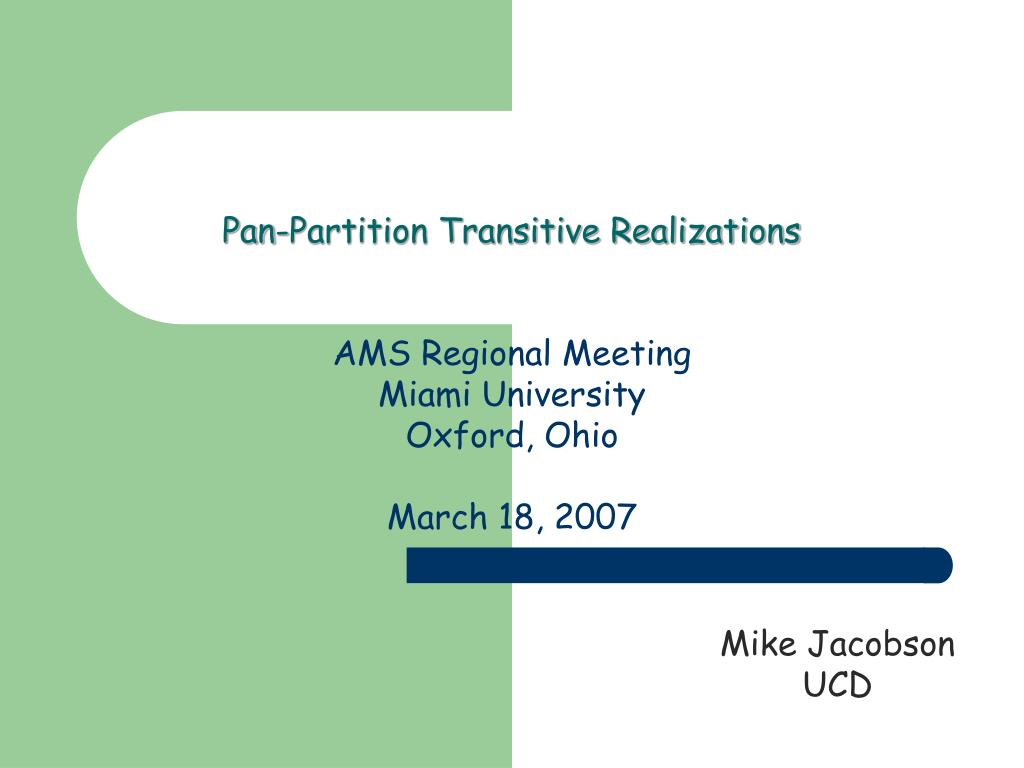 Pan-Partition Transitive Realizations

AMS Regional Meeting
Miami University
Oxford, Ohio

March 18, 2007

Mike Jacobson
UCD